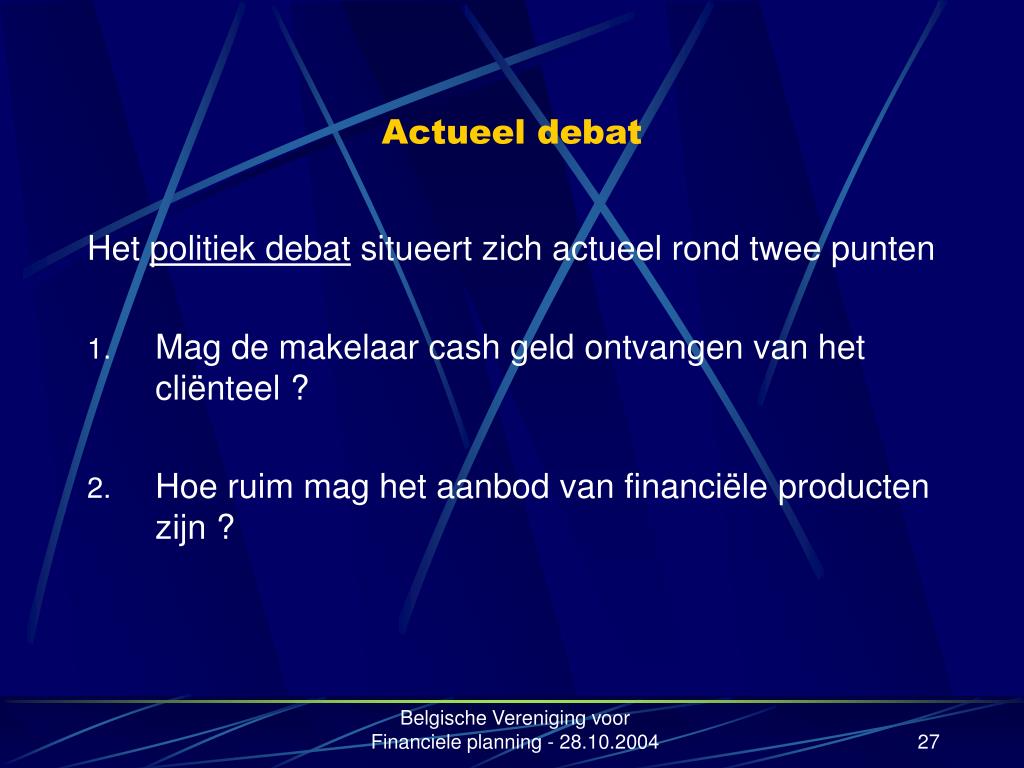 Actueel debat

Het politiek debat situeert zich actueel rond twee punten

1. Mag de makelaar cash geld ontvangen van het cliënteel ?

2. Hoe ruim mag het aanbod van financiële producten zijn ?

Belgische Vereniging voor Financiele planning - 28.10.2004

27